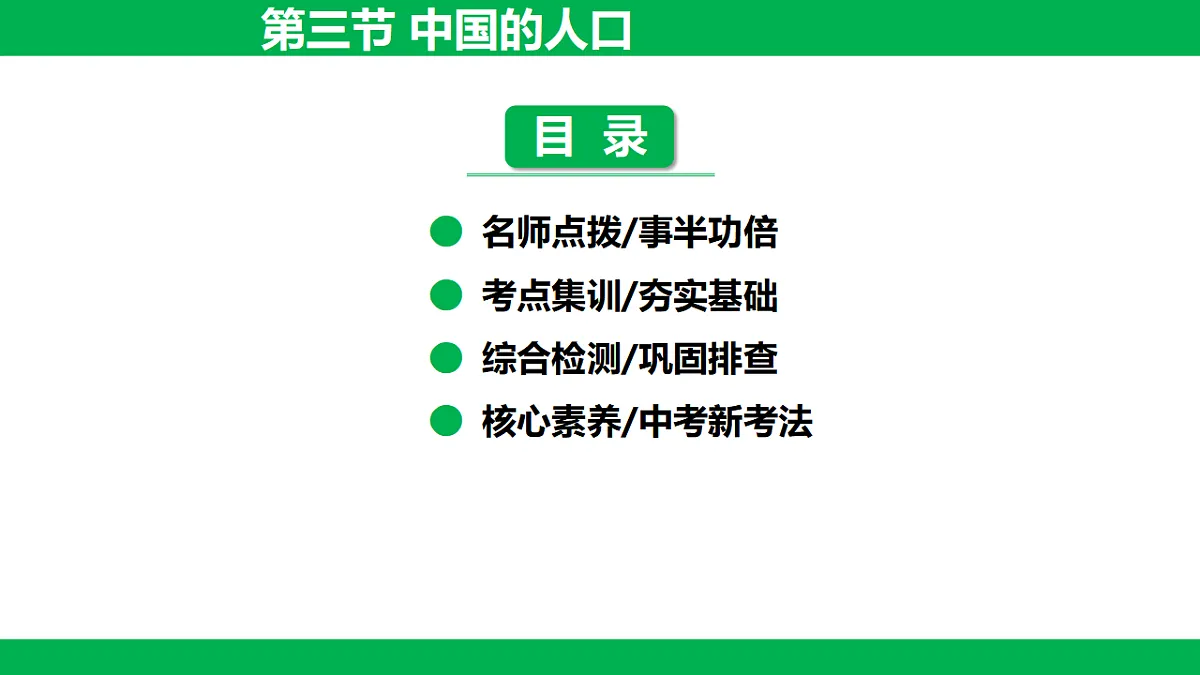 第三节 中国的人口

目 录

名师点拨/事半功倍

考点集训/夯实基础

综合检测/巩固排查

核心素养/中考新考法